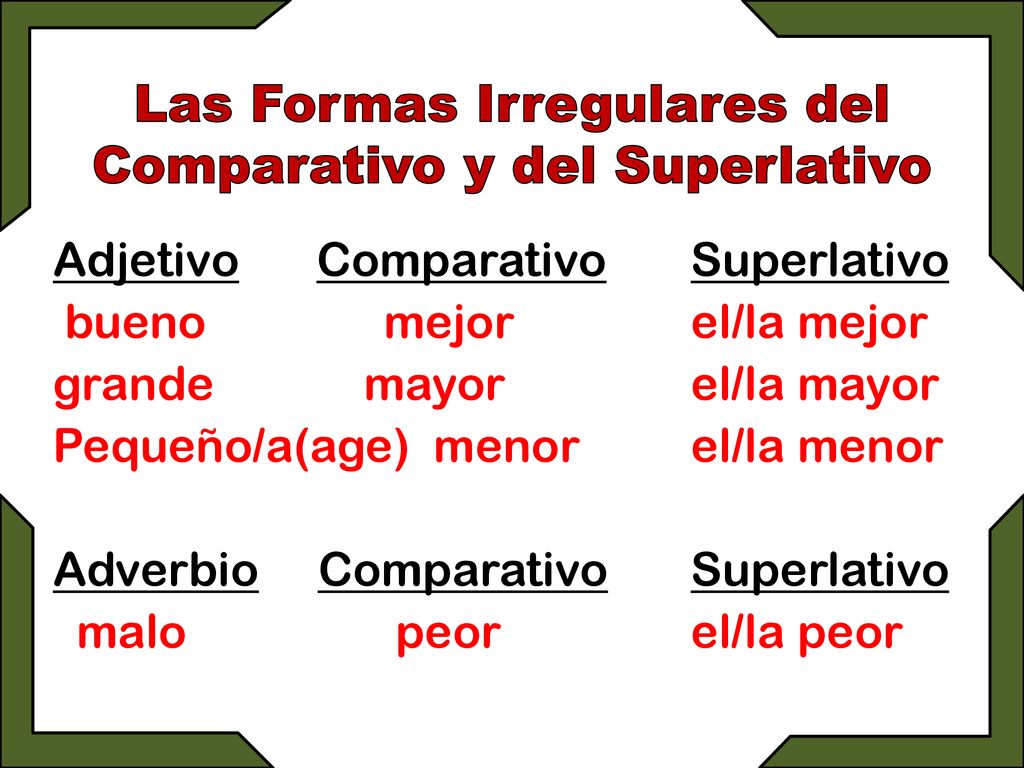 Las Formas Irregulares del Comparativo y del Superlativo

| Adjetivo | Comparativo | Superlativo |
|---|---|---|
| bueno | mejor | el/la mejor |
| grande | mayor | el/la mayor |
| Pequeño/a(age) | menor | el/la menor |

| Adverbio | Comparativo | Superlativo |
|---|---|---|
| malo | peor | el/la peor |